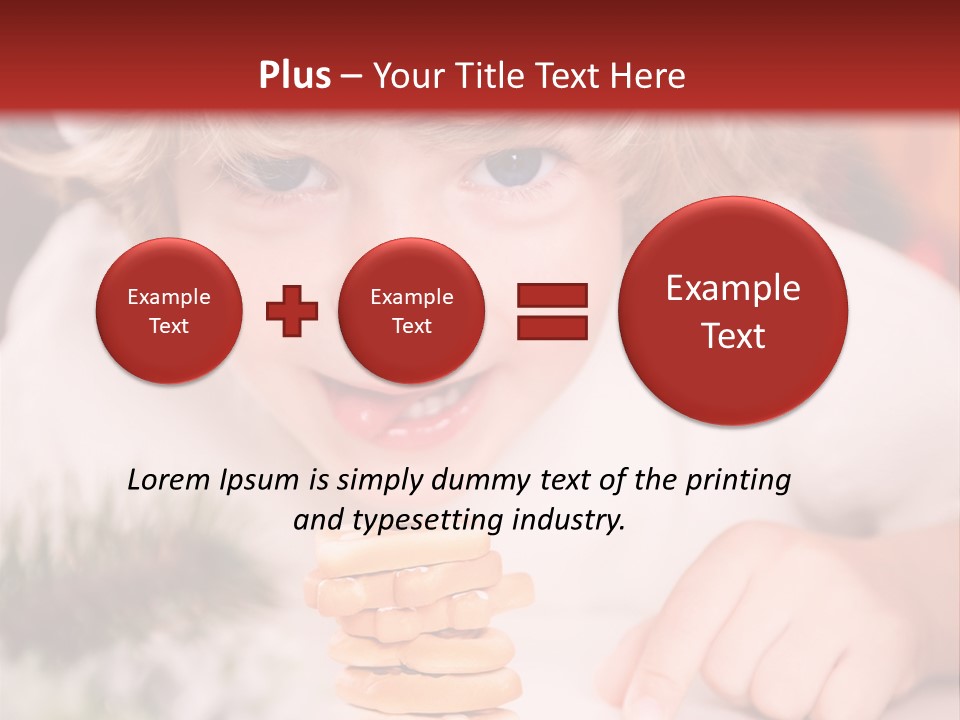 Plus – Your Title Text Here

Example Text

Example Text

Example Text

Lorem Ipsum is simply dummy text of the printing and typesetting industry.